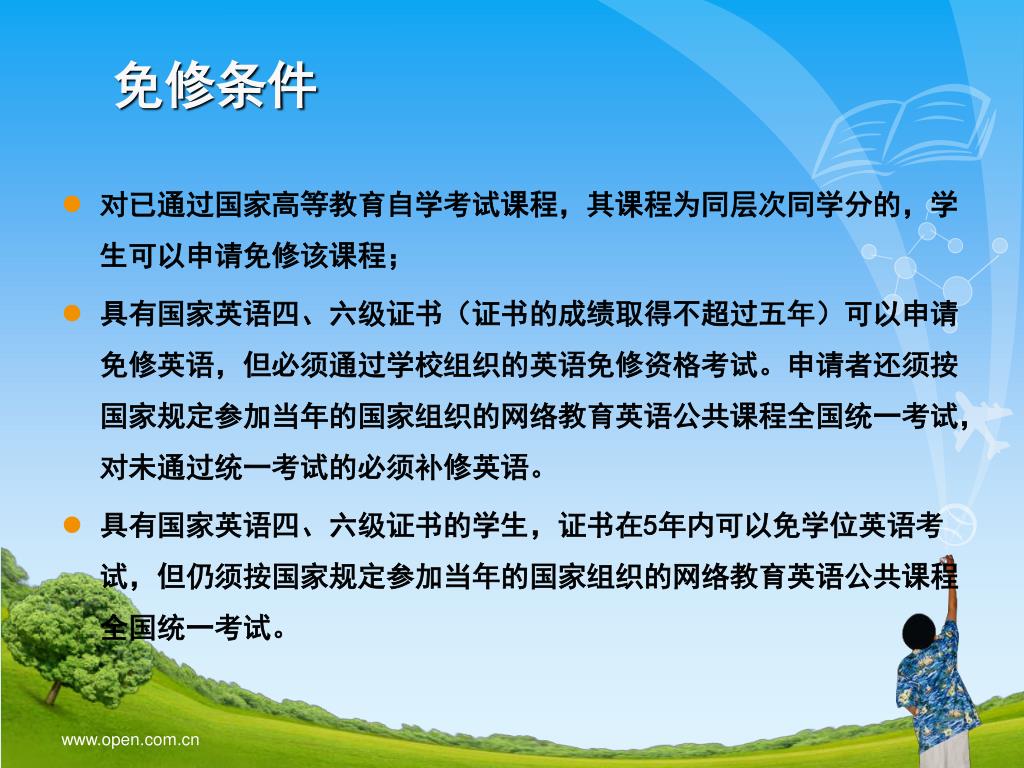 免修条件

对已通过国家高等教育自学考试课程，其课程为同层次同学分的，学生可以申请免修该课程；

具有国家英语四、六级证书（证书的成绩取得不超过五年）可以申请免修英语，但必须通过学校组织的英语免修资格考试。申请者还须按国家规定参加当年的国家组织的网络教育英语公共课程全国统一考试，对未通过统一考试的必须补修英语。

具有国家英语四、六级证书的学生，证书在5年内可以免学位英语考试，但仍须按国家规定参加当年的国家组织的网络教育英语公共课程全国统一考试。

www.open.com.cn